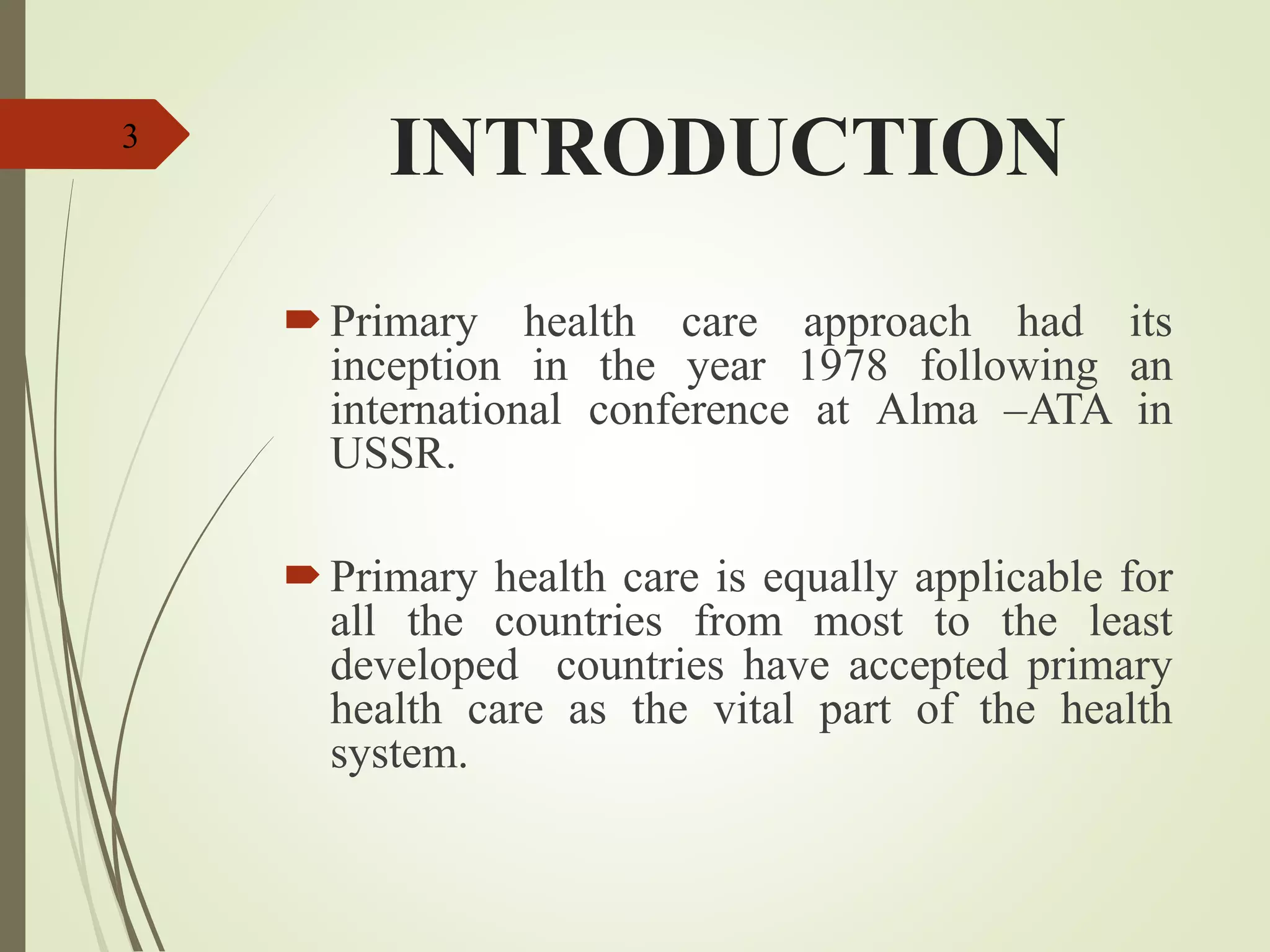 3

INTRODUCTION

Primary health care approach had its inception in the year 1978 following an international conference at Alma –ATA in USSR.

Primary health care is equally applicable for all the countries from most to the least developed countries have accepted primary health care as the vital part of the health system.